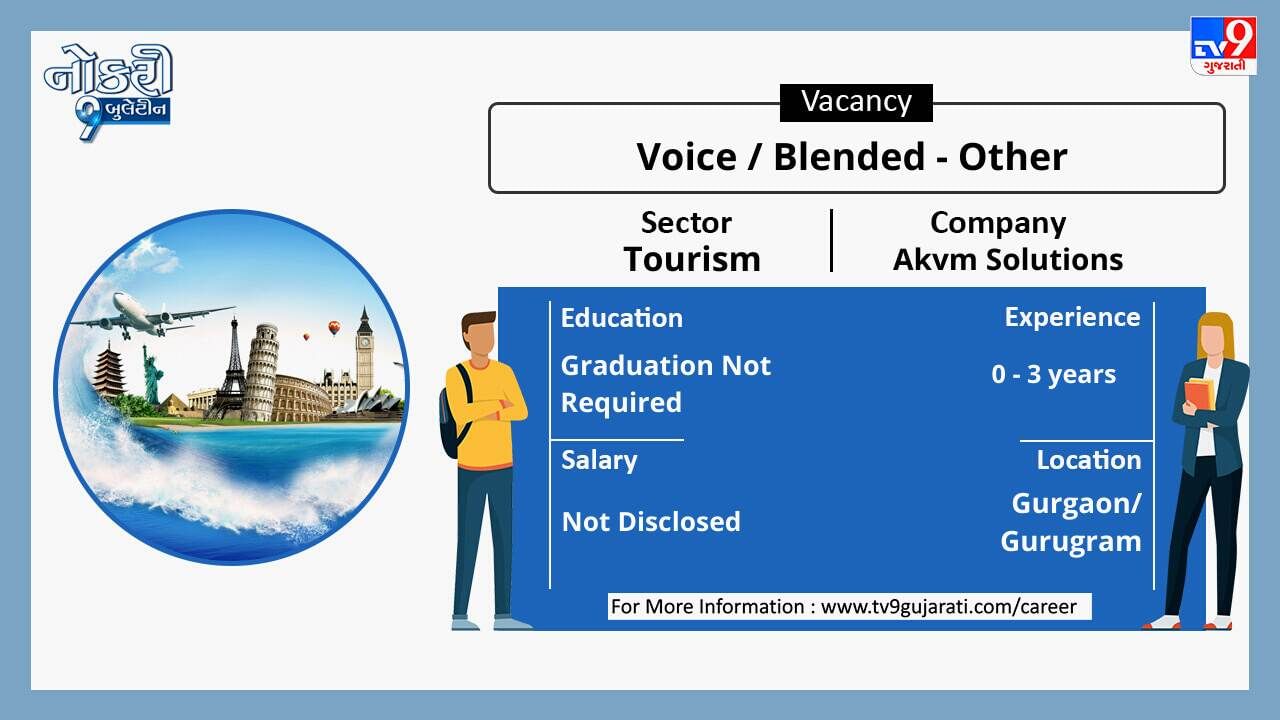 નોકરી 9 બુલેટીન

TV9 ગુજરાતી

Vacancy

Voice / Blended - Other

Sector
Tourism

Company
Akvm Solutions

Education
Graduation Not Required

Experience
0 - 3 years

Salary
Not Disclosed

Location
Gurgaon/ Gurugram

For More Information : www.tv9gujarati.com/career